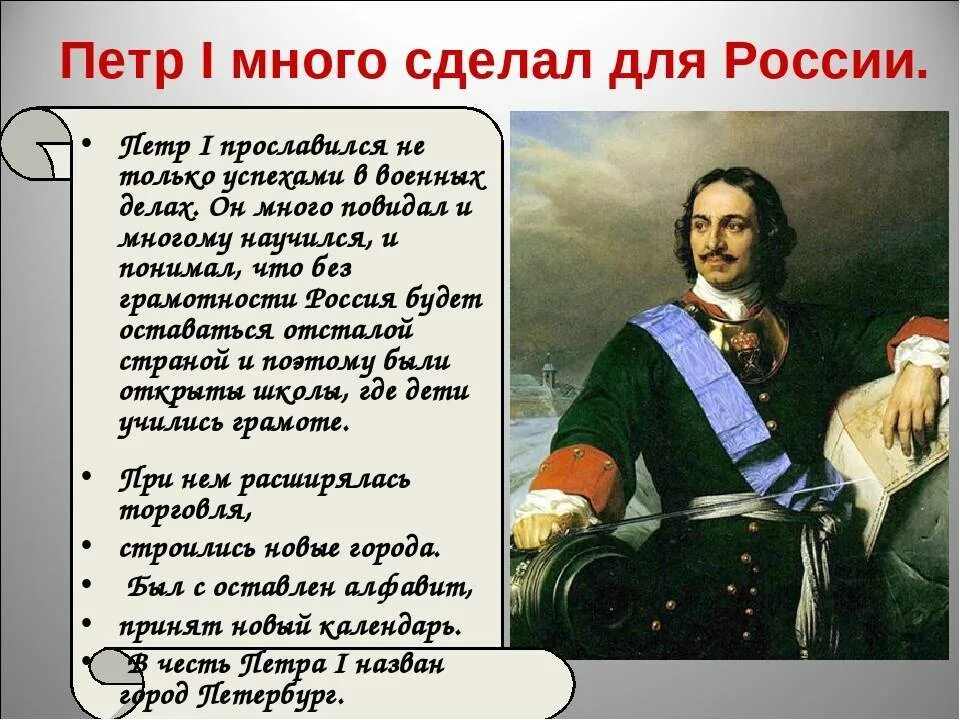 Петр I много сделал для России.

• Петр I прославился не только успехами в военных делах. Он много повидал и многому научился, и понимал, что без грамотности Россия будет оставаться отсталой страной и поэтому были открыты школы, где дети учились грамоте.

• При нем расширялась торговля,

• строились новые города.

• Был с оставлен алфавит,

• принят новый календарь.

• В честь Петра I назван город Петербург.